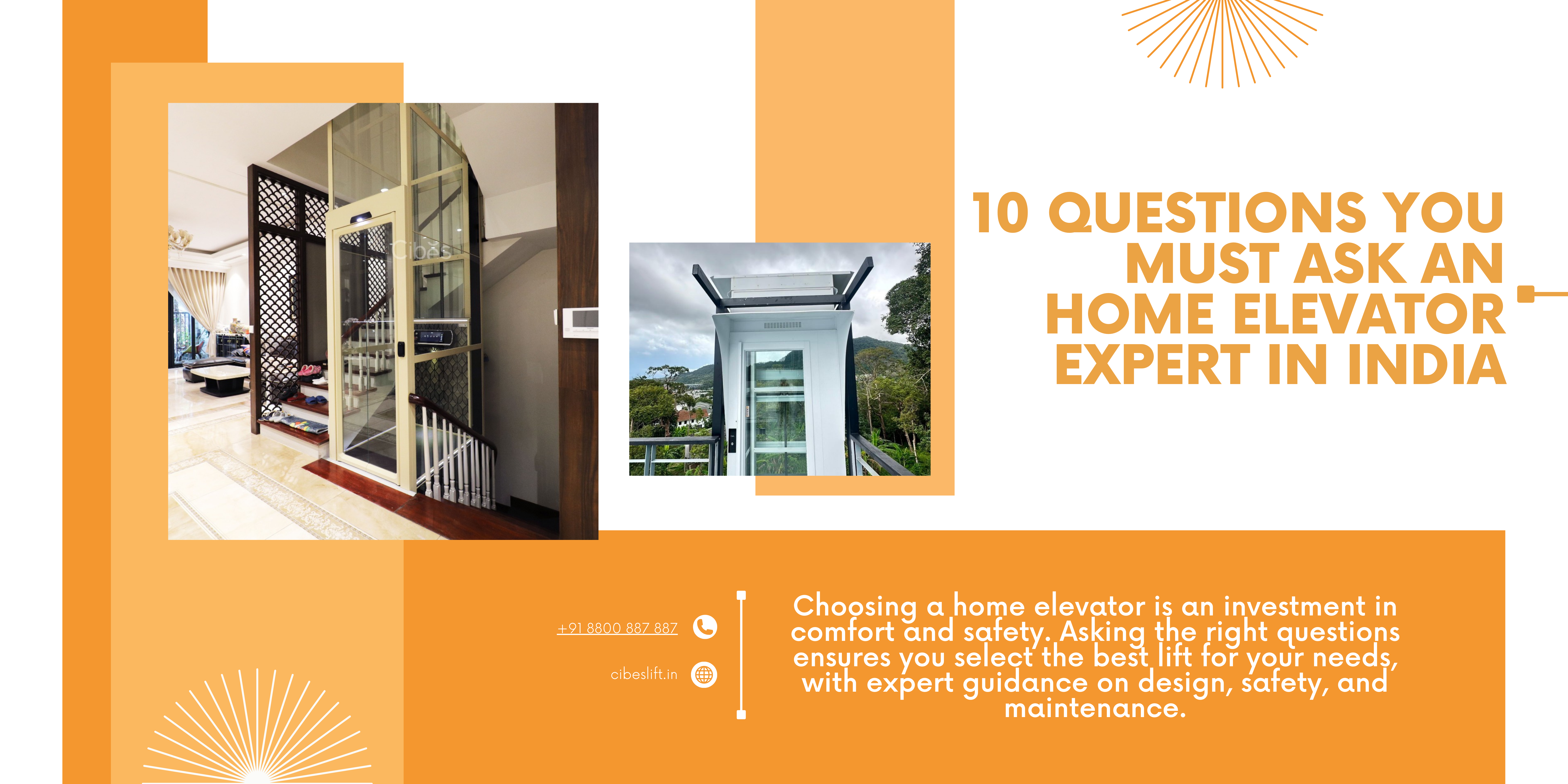 Cibes

10 QUESTIONS YOU MUST ASK AN HOME ELEVATOR EXPERT IN INDIA

+91 8800 887 887

cibeslift.in

Choosing a home elevator is an investment in comfort and safety. Asking the right questions ensures you select the best lift for your needs, with expert guidance on design, safety, and maintenance.